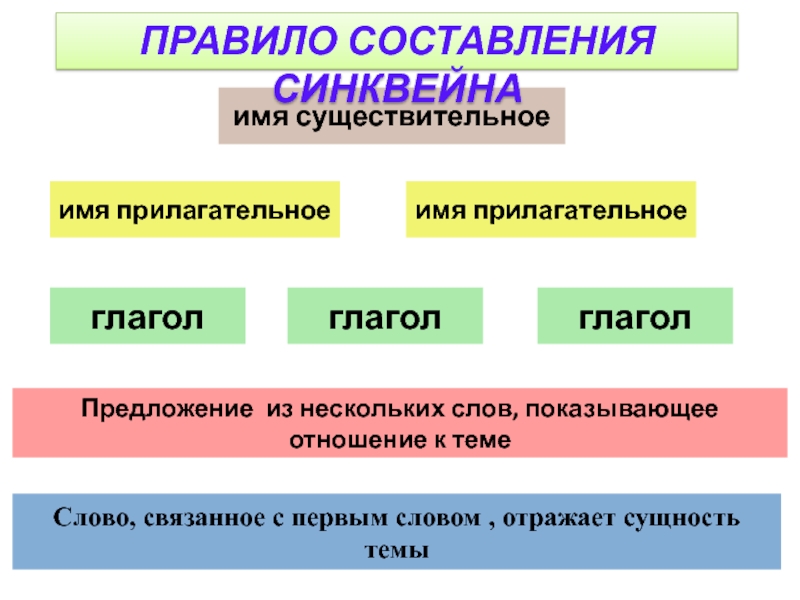 ПРАВИЛО СОСТАВЛЕНИЯ СИНКВЕЙНА

имя существительное

имя прилагательное

имя прилагательное

глагол

глагол

глагол

Предложение из нескольких слов, показывающее отношение к теме

Слово, связанное с первым словом , отражает сущность темы